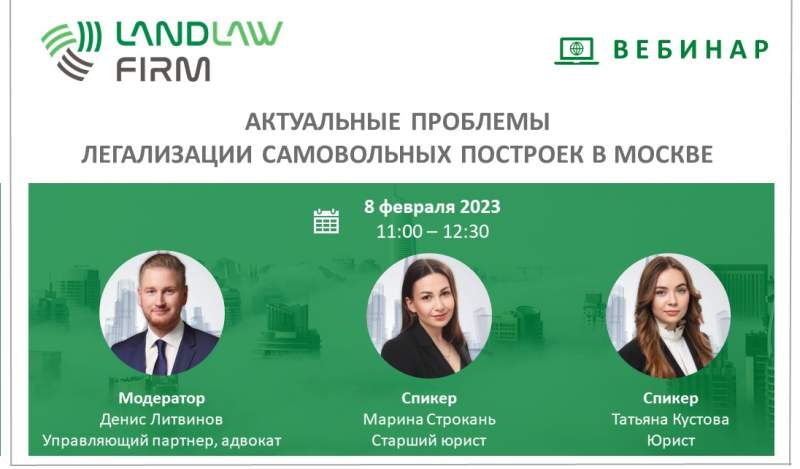 LANDLAW FIRM

ВЕБИНАР

АКТУАЛЬНЫЕ ПРОБЛЕМЫ ЛЕГАЛИЗАЦИИ САМОВОЛЬНЫХ ПОСТРОЕК В МОСКВЕ

8 февраля 2023
11:00 – 12:30

Модератор
Денис Литвинов
Управляющий партнер, адвокат

Спикер
Марина Строкань
Старший юрист

Спикер
Татьяна Кустова
Юрист